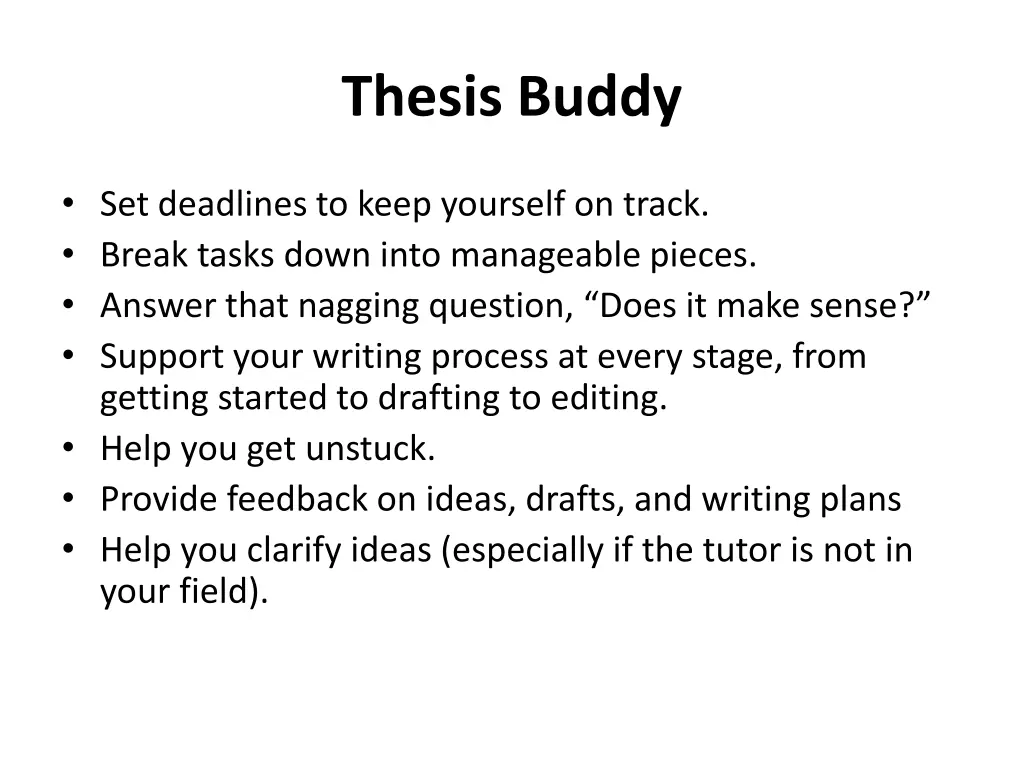 Thesis Buddy

• Set deadlines to keep yourself on track.
• Break tasks down into manageable pieces.
• Answer that nagging question, “Does it make sense?”
• Support your writing process at every stage, from getting started to drafting to editing.
• Help you get unstuck.
• Provide feedback on ideas, drafts, and writing plans
• Help you clarify ideas (especially if the tutor is not in your field).